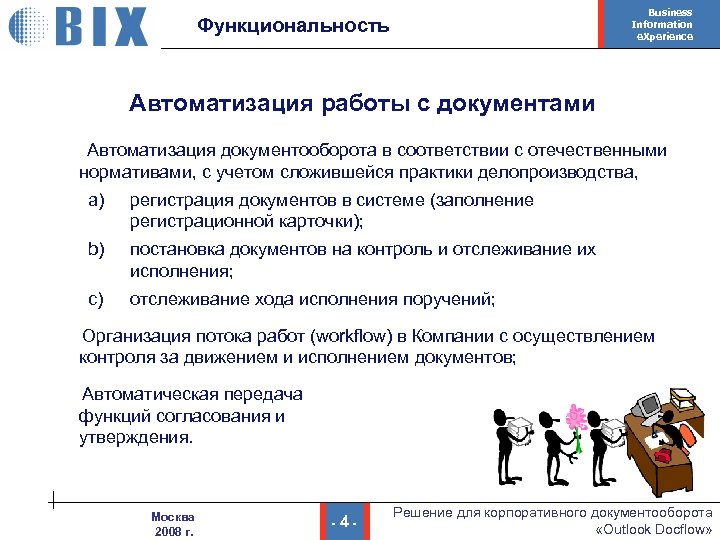 BIX

Функциональность

Business Information eXperience

Автоматизация работы с документами

Автоматизация документооборота в соответствии с отечественными нормативами, с учетом сложившейся практики делопроизводства,

a) регистрация документов в системе (заполнение регистрационной карточки);

b) постановка документов на контроль и отслеживание их исполнения;

c) отслеживание хода исполнения поручений;

Организация потока работ (workflow) в Компании с осуществлением контроля за движением и исполнением документов;

Автоматическая передача функций согласования и утверждения.

Москва 2008 г.

- 4 -

Решение для корпоративного документооборота «Outlook Docflow»